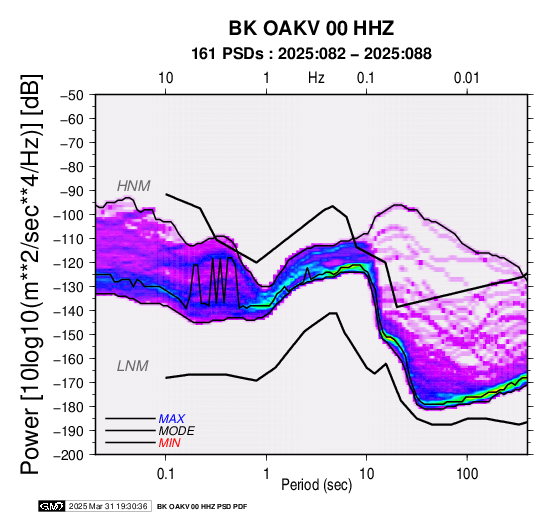 BK OAKV 00 HHZ
161 PSDs : 2025:082 – 2025:088

10 1 Hz 0.1 0.01

Power [10log10(m**2/sec**4/Hz)] [dB]

−50
−60
−70
−80
−90
−100
−110
−120
−130
−140
−150
−160
−170
−180
−190
−200

HNM
LNM

MAX
MODE
MIN

0.1 1 10 100
Period (sec)

GMT 2025 Mar 31 19:30:36 BK OAKV 00 HHZ PSD PDF